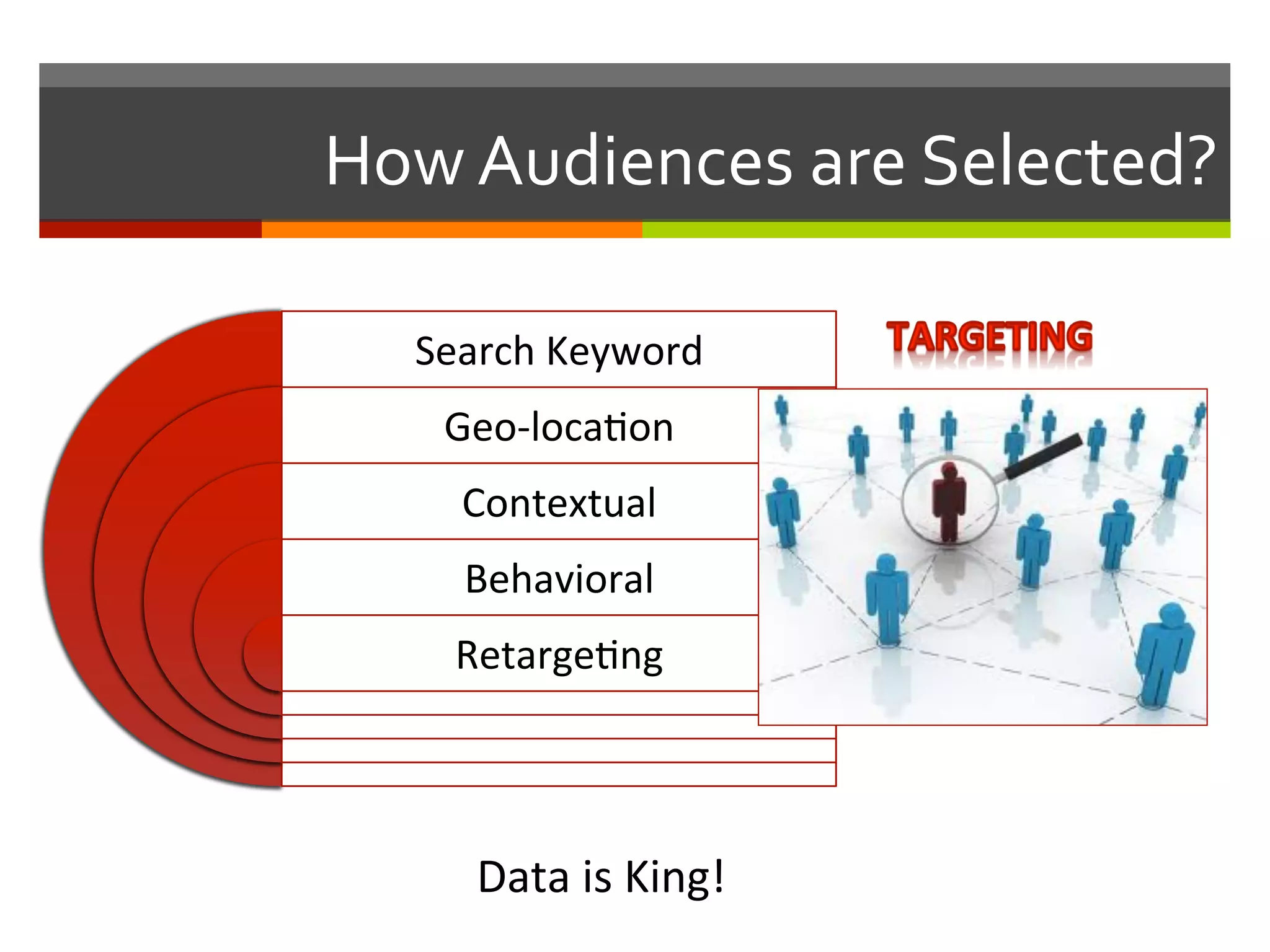 How Audiences are Selected?

Search Keyword

Geo-location

Contextual

Behavioral

Retargeting

TARGETING

Data is King!